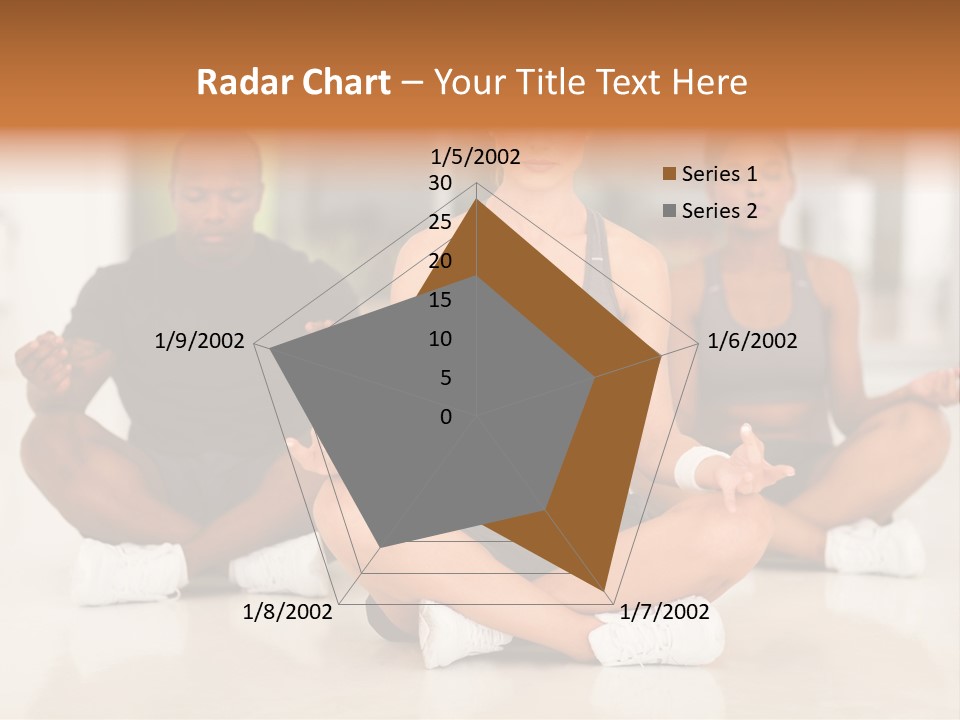 Radar Chart – Your Title Text Here

1/5/2002
30
25
20
15
10
5
0
1/6/2002
1/7/2002
1/8/2002
1/9/2002

Series 1
Series 2